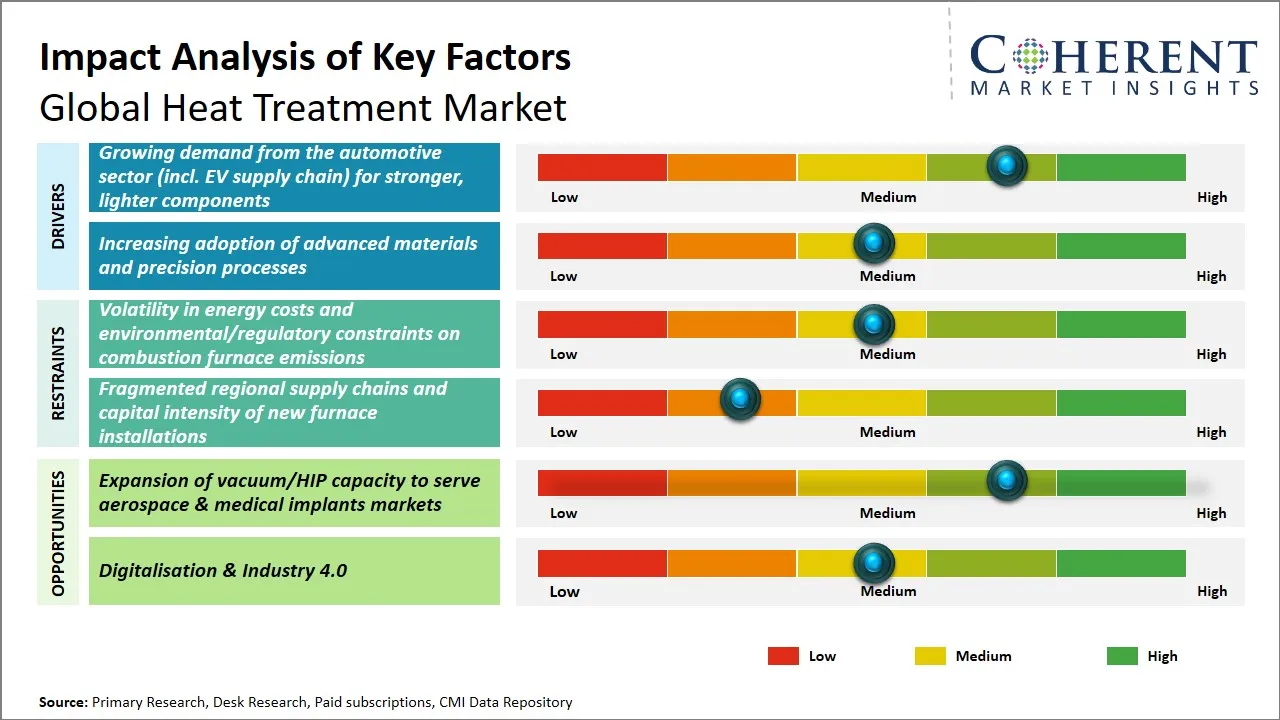 Impact Analysis of Key Factors
Global Heat Treatment Market

COHERENT
MARKET INSIGHTS

DRIVERS

Growing demand from the automotive sector (incl. EV supply chain) for stronger, lighter components

Low Medium High

Increasing adoption of advanced materials and precision processes

Low Medium High

RESTRAINTS

Volatility in energy costs and environmental/regulatory constraints on combustion furnace emissions

Low Medium High

Fragmented regional supply chains and capital intensity of new furnace installations

Low Medium High

OPPORTUNITIES

Expansion of vacuum/HIP capacity to serve aerospace & medical implants markets

Low Medium High

Digitalisation & Industry 4.0

Low Medium High

Low Medium High

Source: Primary Research, Desk Research, Paid subscriptions, CMI Data Repository